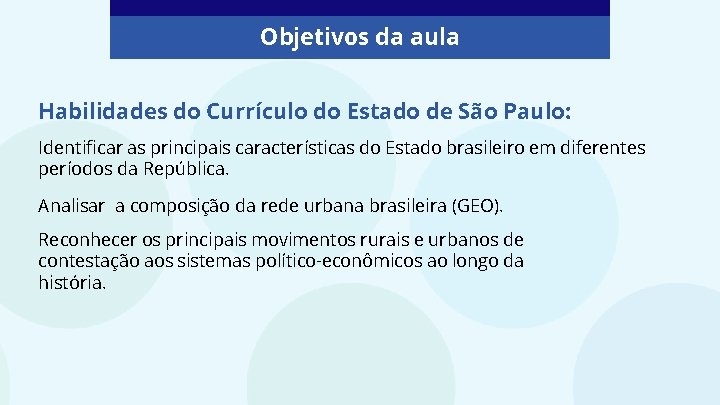 Objetivos da aula

Habilidades do Currículo do Estado de São Paulo:

Identificar as principais características do Estado brasileiro em diferentes períodos da República.

Analisar a composição da rede urbana brasileira (GEO).

Reconhecer os principais movimentos rurais e urbanos de contestação aos sistemas político-econômicos ao longo da história.